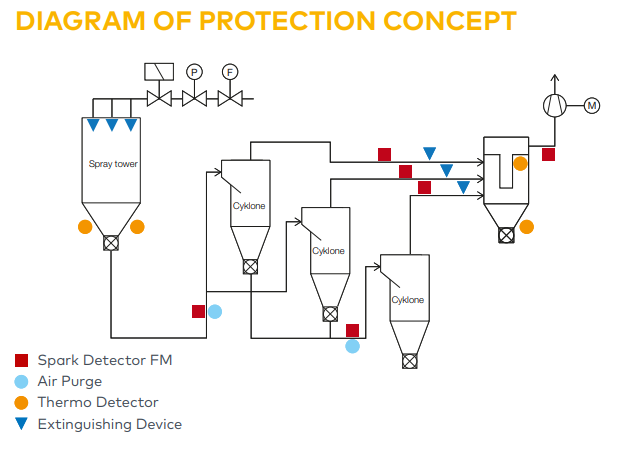 DIAGRAM OF PROTECTION CONCEPT

P

F

M

Spray tower

Cyklone

Cyklone

Cyklone

Spark Detector FM
Air Purge
Thermo Detector
Extinguishing Device